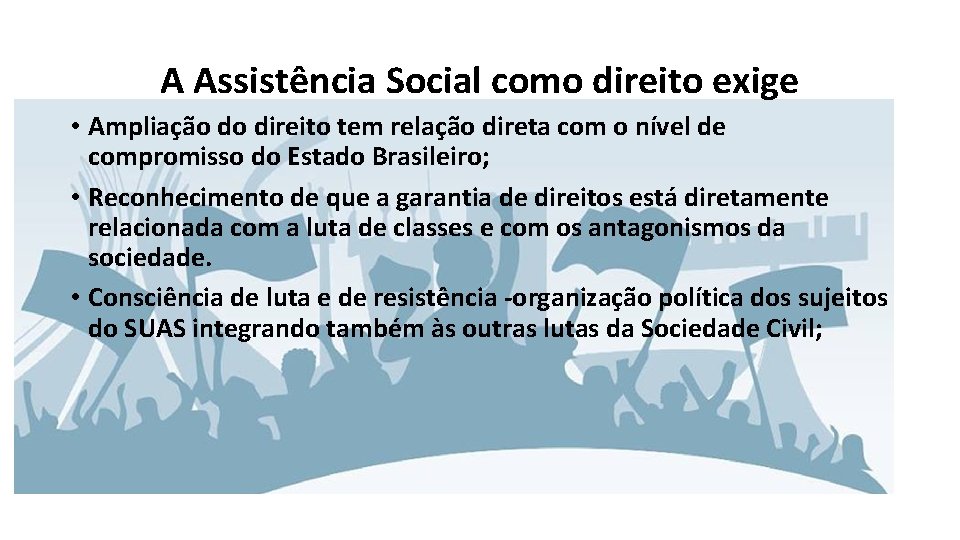 A Assistência Social como direito exige

• Ampliação do direito tem relação direta com o nível de compromisso do Estado Brasileiro;

• Reconhecimento de que a garantia de direitos está diretamente relacionada com a luta de classes e com os antagonismos da sociedade.

• Consciência de luta e de resistência -organização política dos sujeitos do SUAS integrando também às outras lutas da Sociedade Civil;